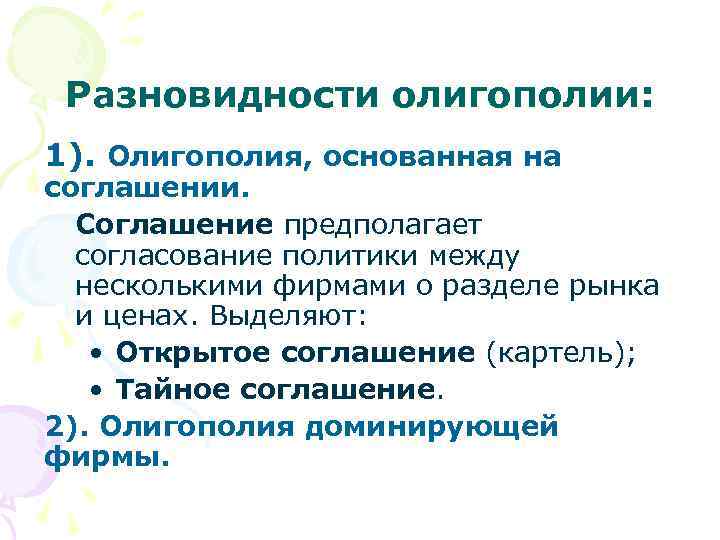 Разновидности олигополии:

1). Олигополия, основанная на соглашении.

Соглашение предполагает согласование политики между несколькими фирмами о разделе рынка и ценах. Выделяют:

• Открытое соглашение (картель);
• Тайное соглашение.

2). Олигополия доминирующей фирмы.